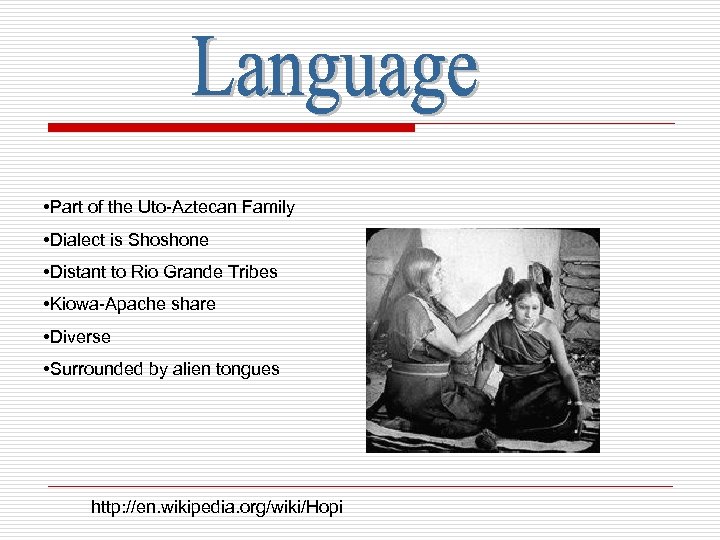 Language

•Part of the Uto-Aztecan Family
•Dialect is Shoshone
•Distant to Rio Grande Tribes
•Kiowa-Apache share
•Diverse
•Surrounded by alien tongues

http://en.wikipedia.org/wiki/Hopi